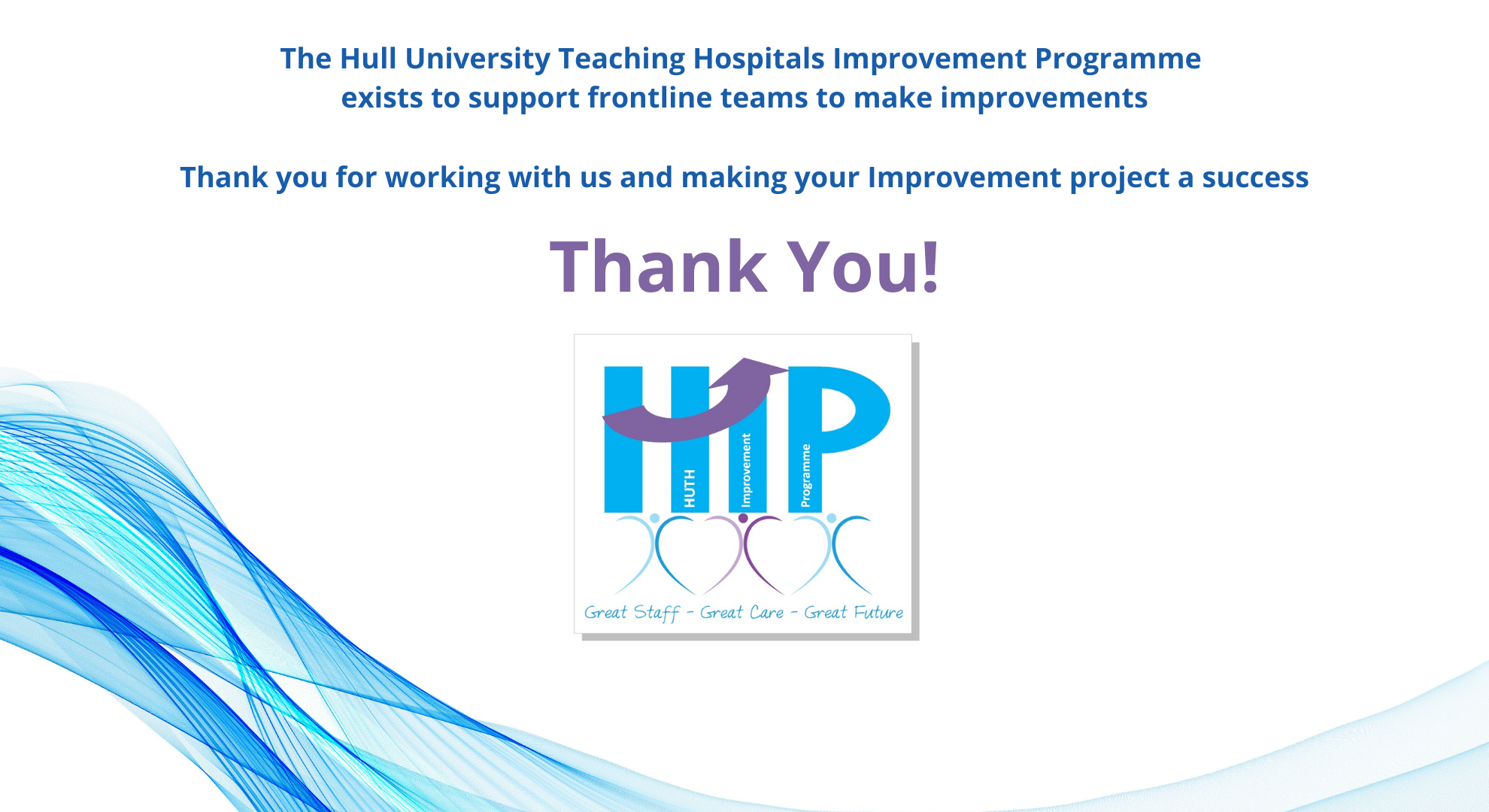 The Hull University Teaching Hospitals Improvement Programme exists to support frontline teams to make improvements

Thank you for working with us and making your Improvement project a success

Thank You!

HIP

HUTH Improvement Programme

Great Staff - Great Care - Great Future